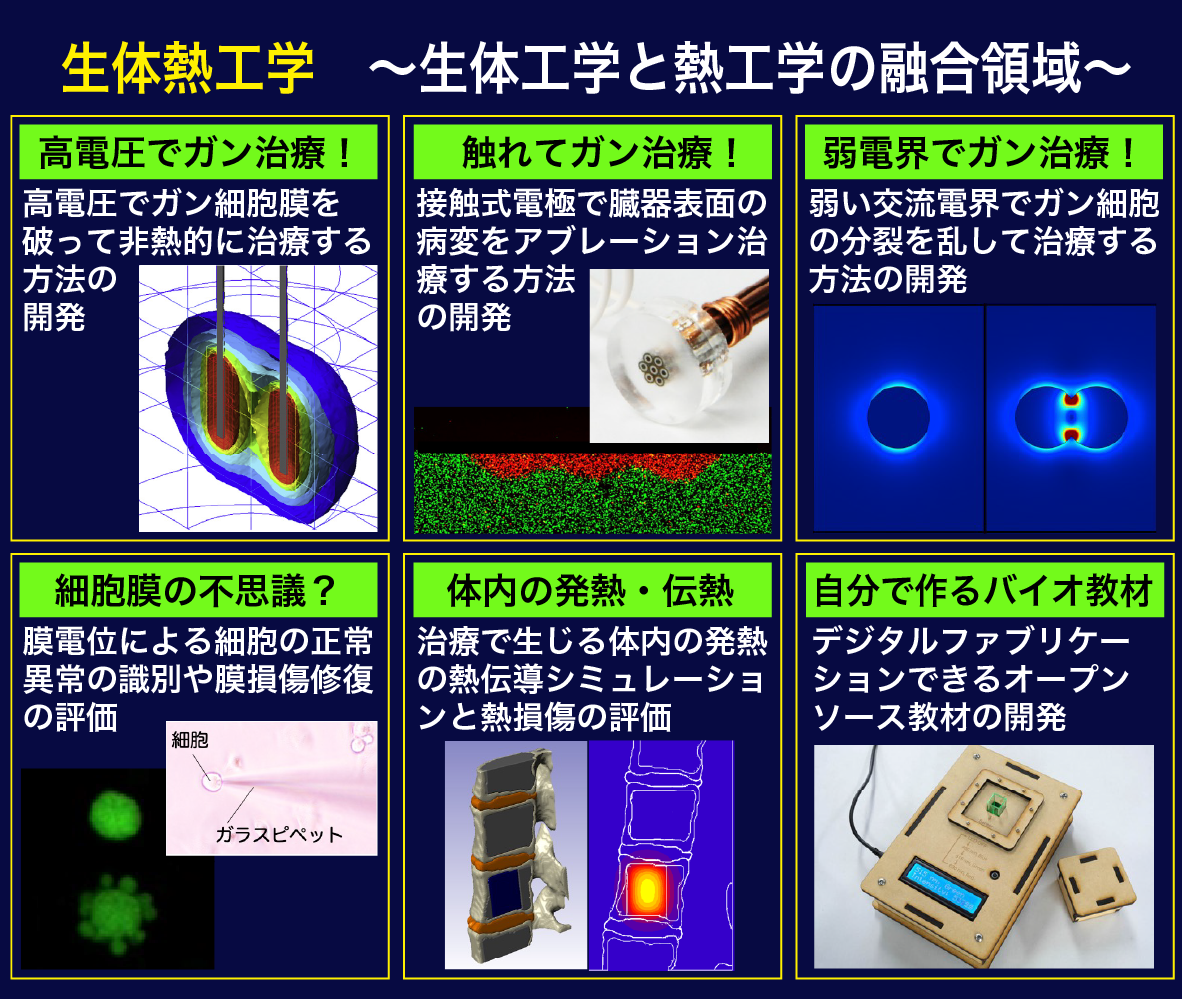 生体熱工学　～生体工学と熱工学の融合領域～

高電圧でガン治療！

高電圧でガン細胞膜を破って非熱的に治療する方法の開発

触れてガン治療！

接触式電極で臓器表面の病変をアブレーション治療する方法の開発

弱電界でガン治療！

弱い交流電界でガン細胞の分裂を乱して治療する方法の開発

細胞膜の不思議？

膜電位による細胞の正常異常の識別や膜損傷修復の評価

細胞

ガラスピペット

体内の発熱・伝熱

治療で生じる体内の発熱の熱伝導シミュレーションと熱損傷の評価

自分で作るバイオ教材

デジタルファブリケーションできるオープンソース教材の開発